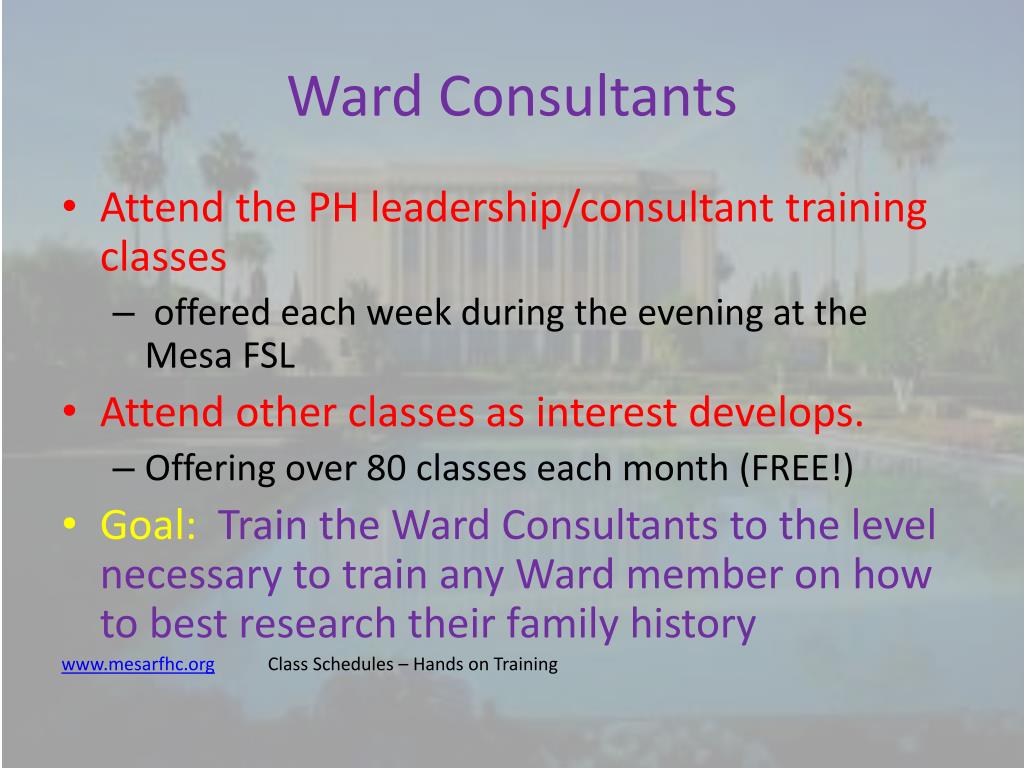 Ward Consultants

• Attend the PH leadership/consultant training classes
– offered each week during the evening at the Mesa FSL
• Attend other classes as interest develops.
– Offering over 80 classes each month (FREE!)
• Goal: Train the Ward Consultants to the level necessary to train any Ward member on how to best research their family history

www.mesarfhc.org Class Schedules – Hands on Training